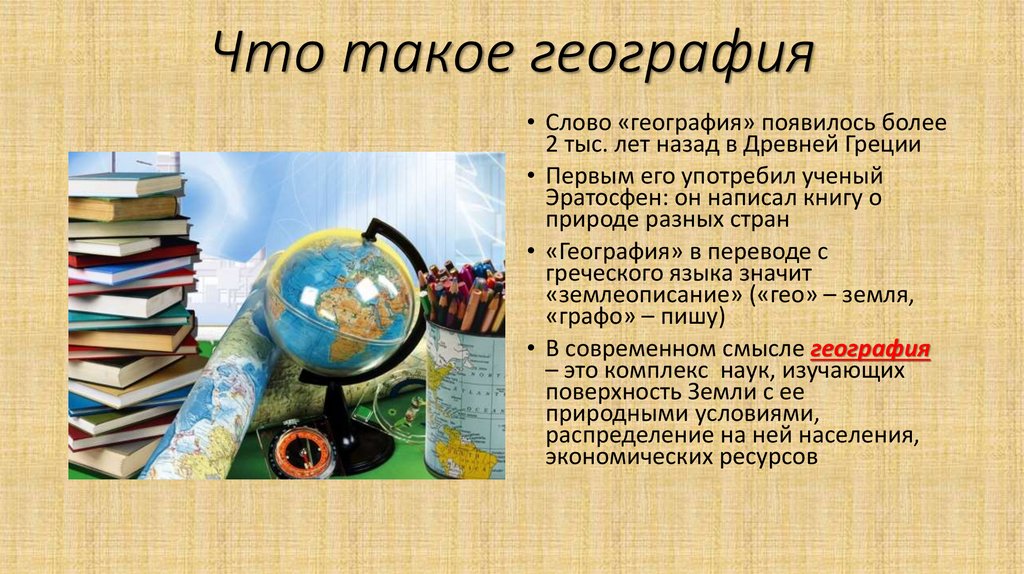 Что такое география

• Слово «география» появилось более 2 тыс. лет назад в Древней Греции

• Первым его употребил ученый Эратосфен: он написал книгу о природе разных стран

• «География» в переводе с греческого языка значит «землеописание» («гео» – земля, «графо» – пишу)

• В современном смысле география – это комплекс наук, изучающих поверхность Земли с ее природными условиями, распределение на ней населения, экономических ресурсов